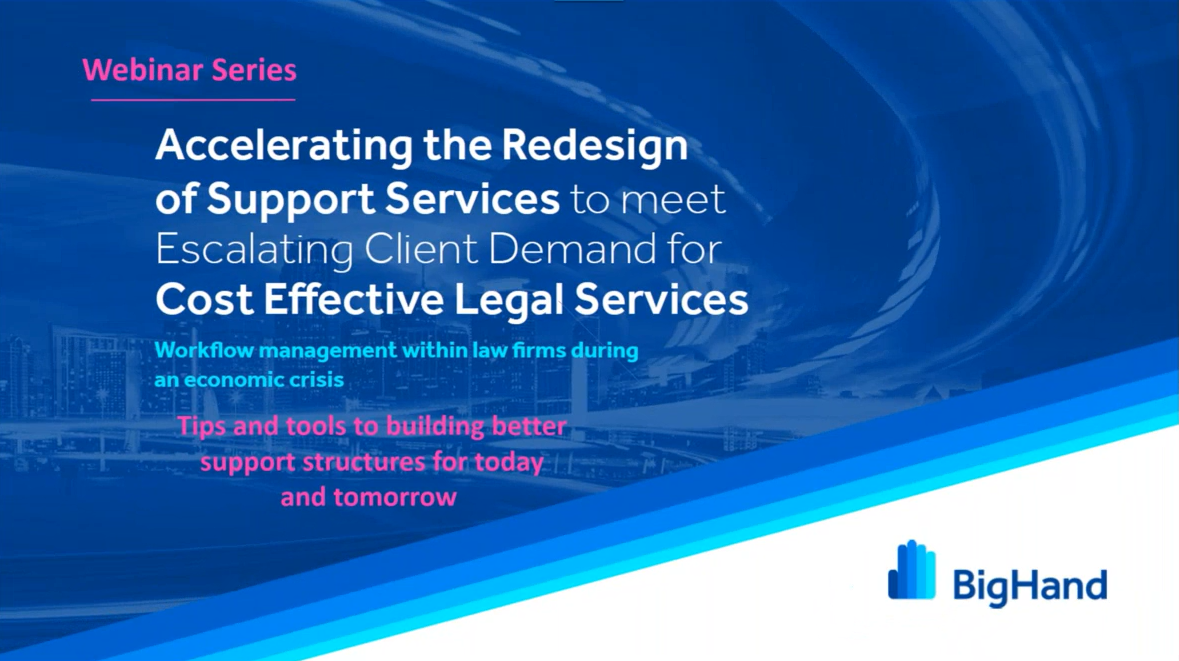 Webinar Series

Accelerating the Redesign of Support Services to meet Escalating Client Demand for Cost Effective Legal Services

Workflow management within law firms during an economic crisis

Tips and tools to building better support structures for today and tomorrow

BigHand